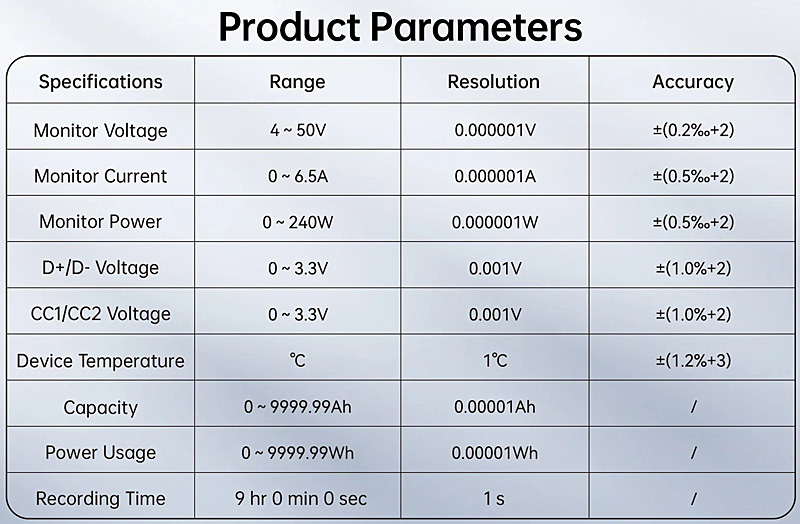 Product Parameters

| Specifications | Range | Resolution | Accuracy |
|---|---|---|---|
| Monitor Voltage | 4 ~ 50V | 0.000001V | ±(0.2‰+2) |
| Monitor Current | 0 ~ 6.5A | 0.000001A | ±(0.5‰+2) |
| Monitor Power | 0 ~ 240W | 0.000001W | ±(0.5‰+2) |
| D+/D- Voltage | 0 ~ 3.3V | 0.001V | ±(1.0%+2) |
| CC1/CC2 Voltage | 0 ~ 3.3V | 0.001V | ±(1.0%+2) |
| Device Temperature | ℃ | 1℃ | ±(1.2%+3) |
| Capacity | 0 ~ 9999.99Ah | 0.00001Ah | / |
| Power Usage | 0 ~ 9999.99Wh | 0.00001Wh | / |
| Recording Time | 9 hr 0 min 0 sec | 1 s | / |